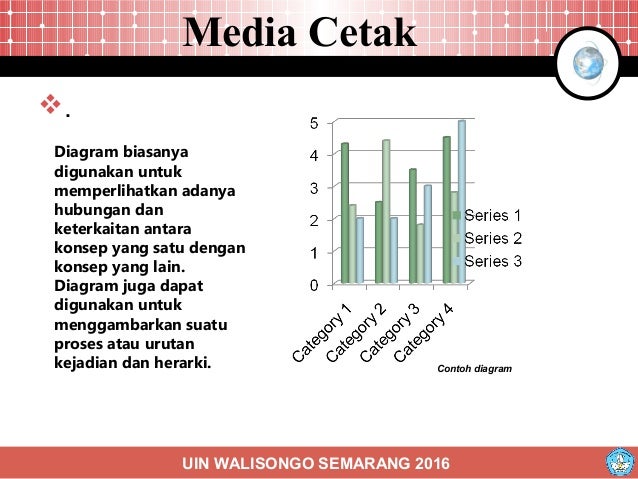 Media Cetak

.

Diagram biasanya digunakan untuk memperlihatkan adanya hubungan dan keterkaitan antara konsep yang satu dengan konsep yang lain. Diagram juga dapat digunakan untuk menggambarkan suatu proses atau urutan kejadian dan herarki.

5
4
3
2
1
0

Series 1
Series 2
Series 3

Category 1
Category 2
Category 3
Category 4

Contoh diagram

UIN WALISONGO SEMARANG 2016